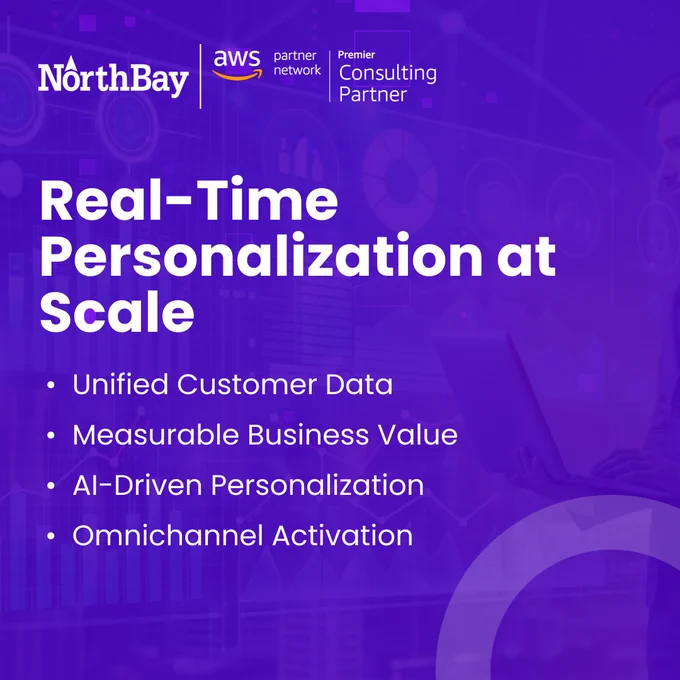 NorthBay

aws partner network

Premier Consulting Partner

Real-Time Personalization at Scale

• Unified Customer Data
• Measurable Business Value
• AI-Driven Personalization
• Omnichannel Activation